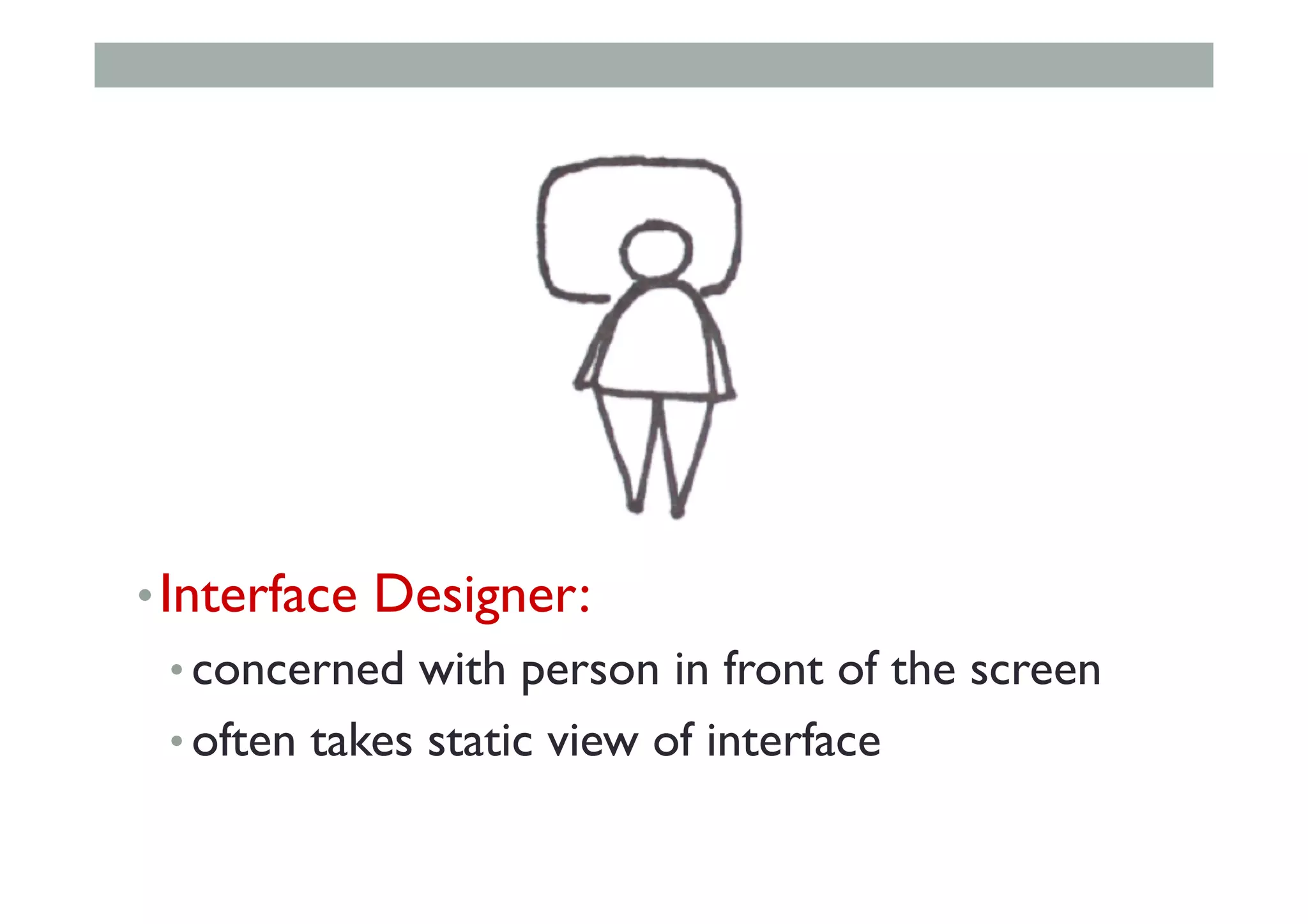 • Interface Designer:
• concerned with person in front of the screen
• often takes static view of interface